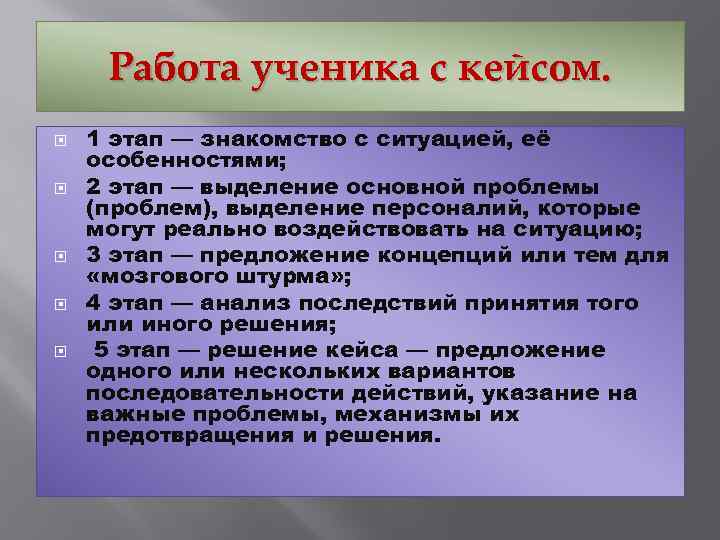 Работа ученика с кейсом.

1 этап — знакомство с ситуацией, её особенностями;

2 этап — выделение основной проблемы (проблем), выделение персоналий, которые могут реально воздействовать на ситуацию;

3 этап — предложение концепций или тем для «мозгового штурма»;

4 этап — анализ последствий принятия того или иного решения;

5 этап — решение кейса — предложение одного или нескольких вариантов последовательности действий, указание на важные проблемы, механизмы их предотвращения и решения.